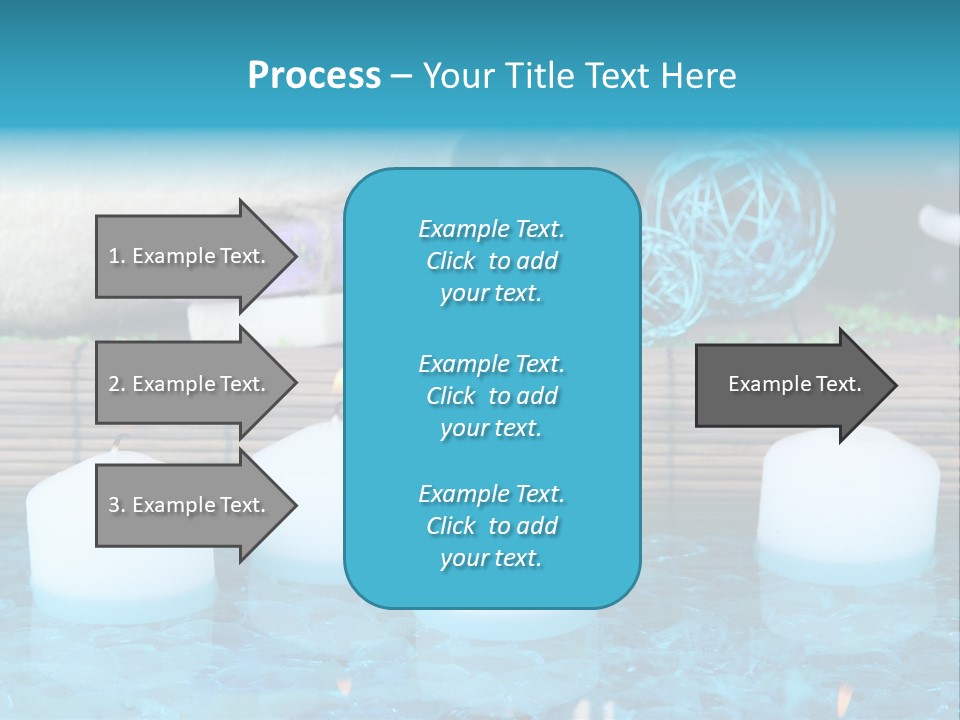 Process – Your Title Text Here

1. Example Text.

2. Example Text.

3. Example Text.

Example Text. Click to add your text.

Example Text. Click to add your text.

Example Text. Click to add your text.

Example Text.